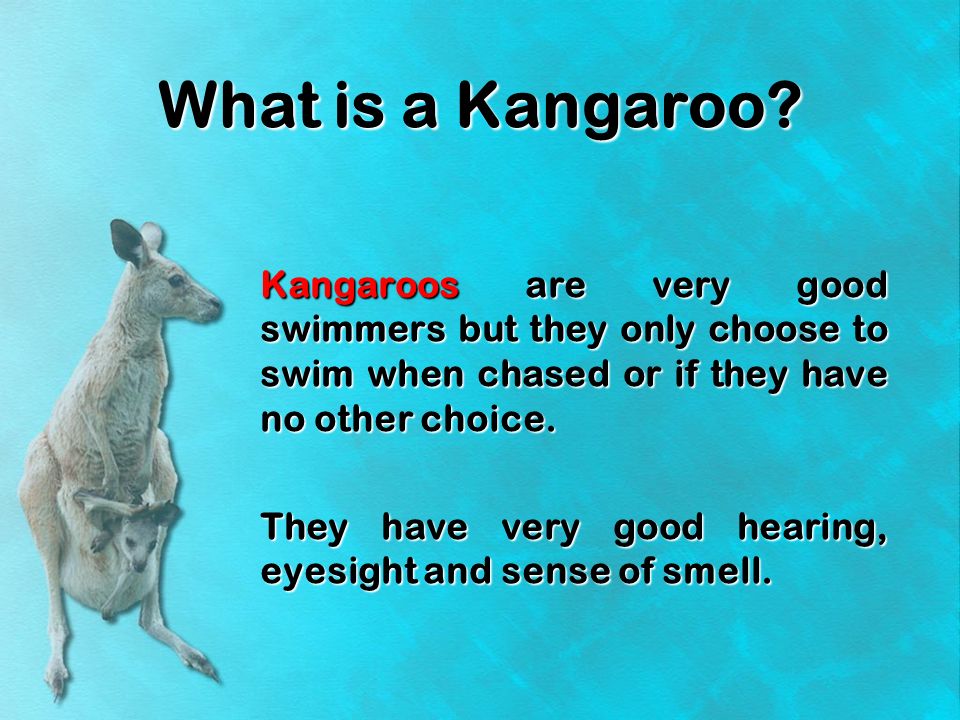 What is a Kangaroo?

Kangaroos are very good swimmers but they only choose to swim when chased or if they have no other choice.

They have very good hearing, eyesight and sense of smell.